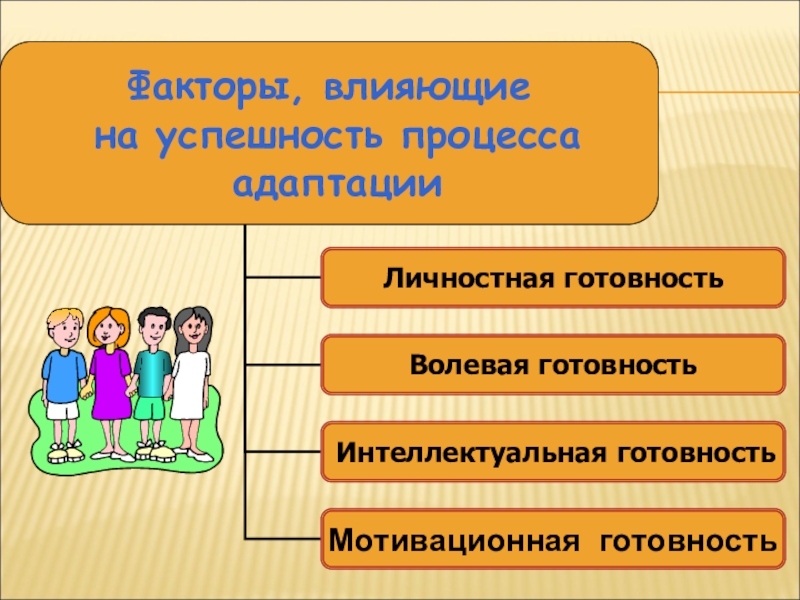 Факторы, влияющие на успешность процесса адаптации

Личностная готовность

Волевая готовность

Интеллектуальная готовность

Мотивационная готовность